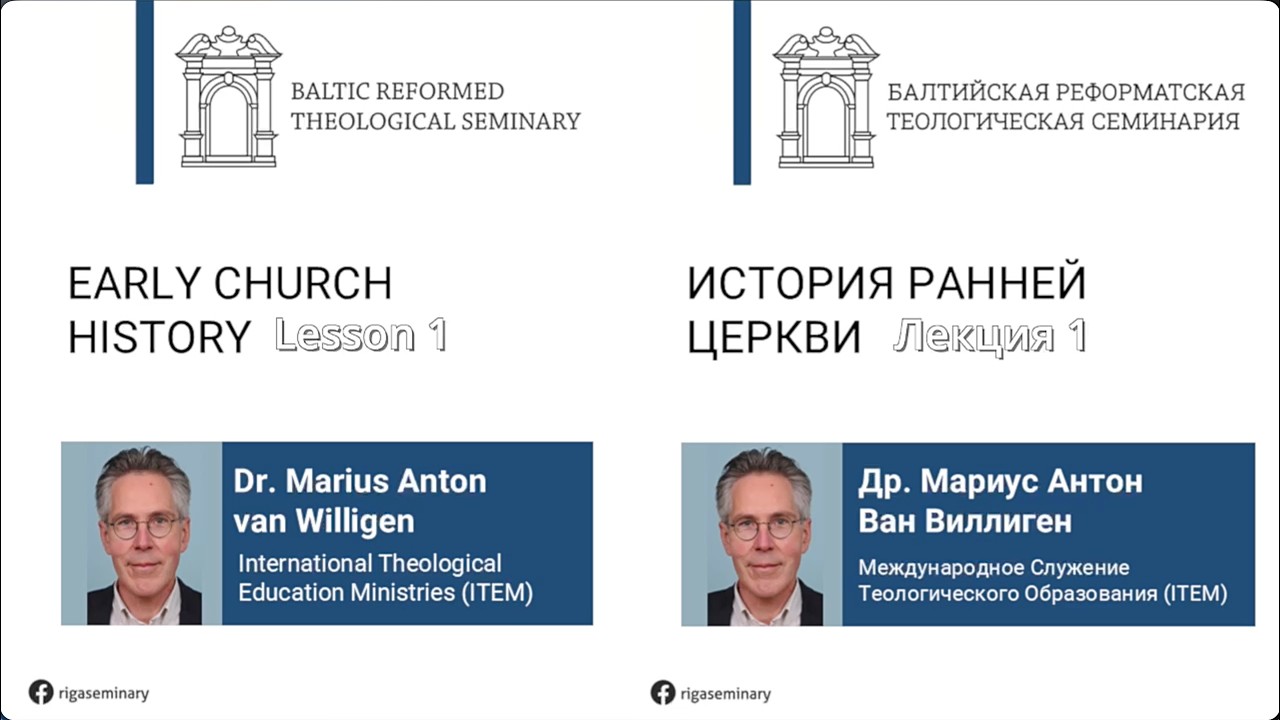 BALTIC REFORMED
THEOLOGICAL SEMINARY

EARLY CHURCH
HISTORY Lesson 1

Dr. Marius Anton
van Willigen
International Theological
Education Ministries (ITEM)

rigaseminary

БАЛТИЙСКАЯ РЕФОРМАТСКАЯ
ТЕОЛОГИЧЕСКАЯ СЕМИНАРИЯ

ИСТОРИЯ РАННЕЙ
ЦЕРКВИ Лекция 1

Др. Мариус Антон
Ван Виллиген
Международное Служение
Теологического Образования (ITEM)

rigaseminary